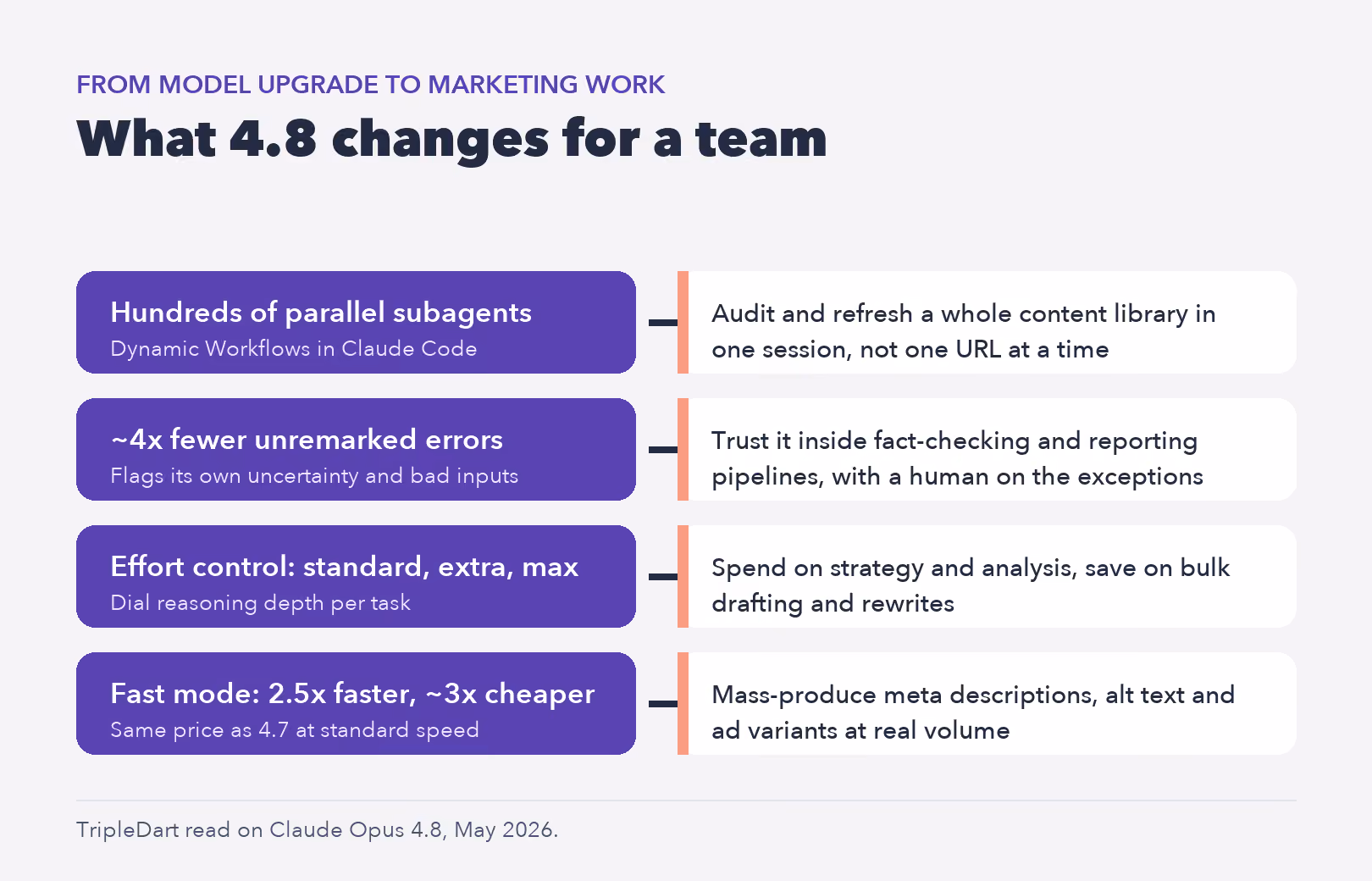 FROM MODEL UPGRADE TO MARKETING WORK

What 4.8 changes for a team

Hundreds of parallel subagents
Dynamic Workflows in Claude Code

Audit and refresh a whole content library in one session, not one URL at a time

~4x fewer unremarked errors
Flags its own uncertainty and bad inputs

Trust it inside fact-checking and reporting pipelines, with a human on the exceptions

Effort control: standard, extra, max
Dial reasoning depth per task

Spend on strategy and analysis, save on bulk drafting and rewrites

Fast mode: 2.5x faster, ~3x cheaper
Same price as 4.7 at standard speed

Mass-produce meta descriptions, alt text and ad variants at real volume

TripleDart read on Claude Opus 4.8, May 2026.